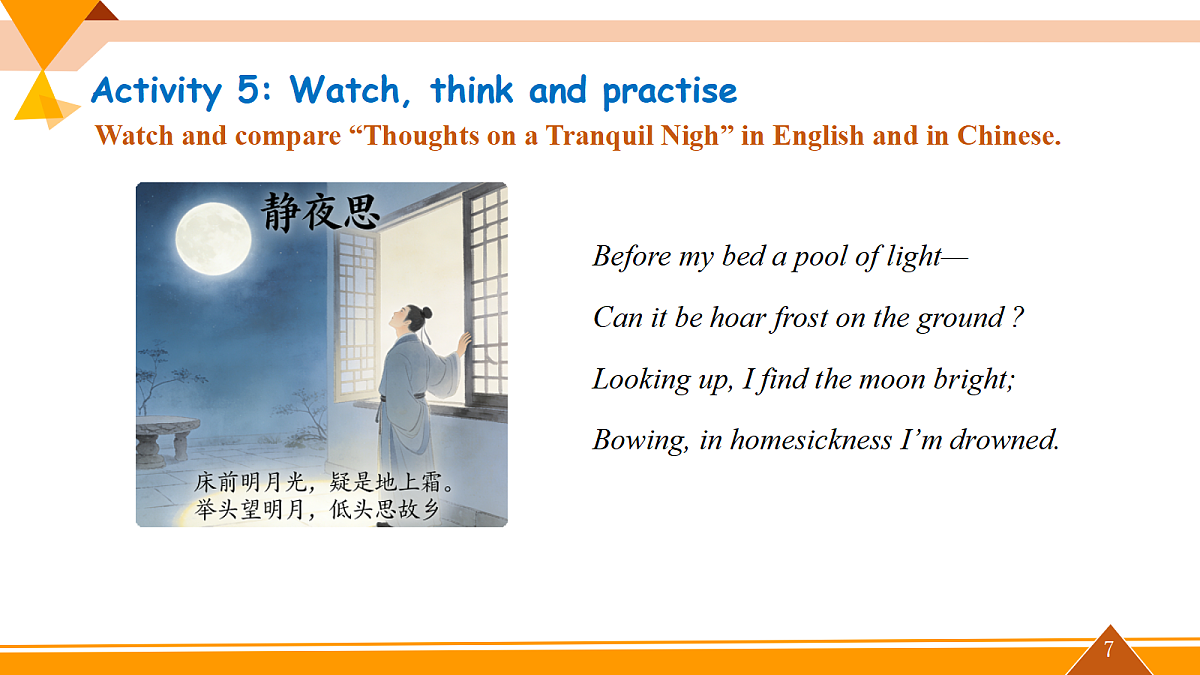 Activity 5: Watch, think and practise

Watch and compare “Thoughts on a Tranquil Nigh” in English and in Chinese.

静夜思

床前明月光，疑是地上霜。
举头望明月，低头思故乡

Before my bed a pool of light—

Can it be hoar frost on the ground ?

Looking up, I find the moon bright;

Bowing, in homesickness I’m drowned.

7